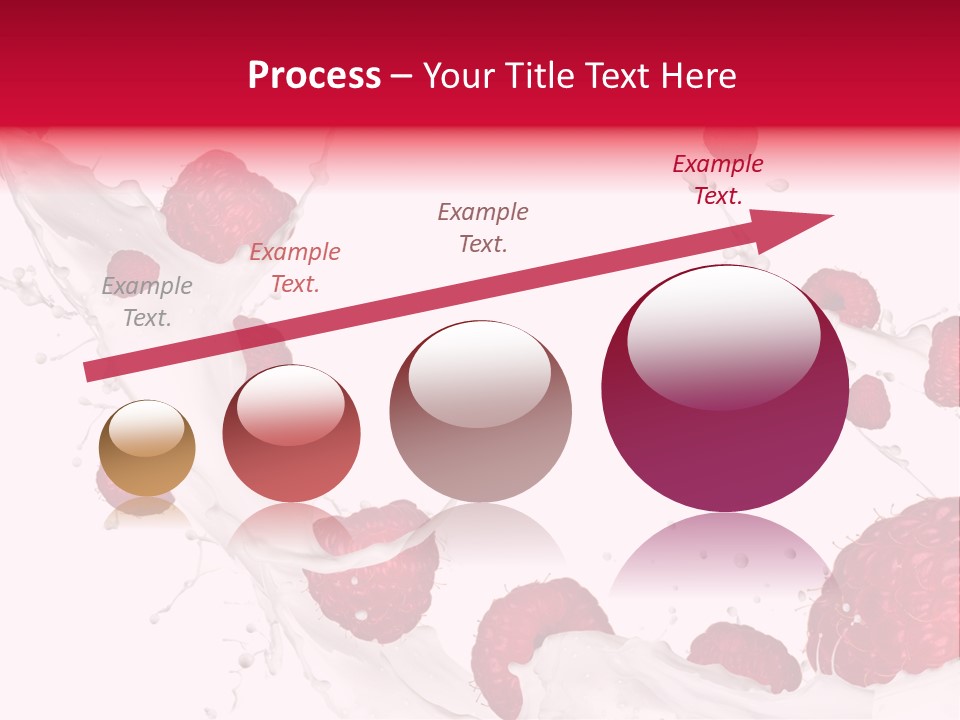 Process – Your Title Text Here

Example Text.

Example Text.

Example Text.

Example Text.